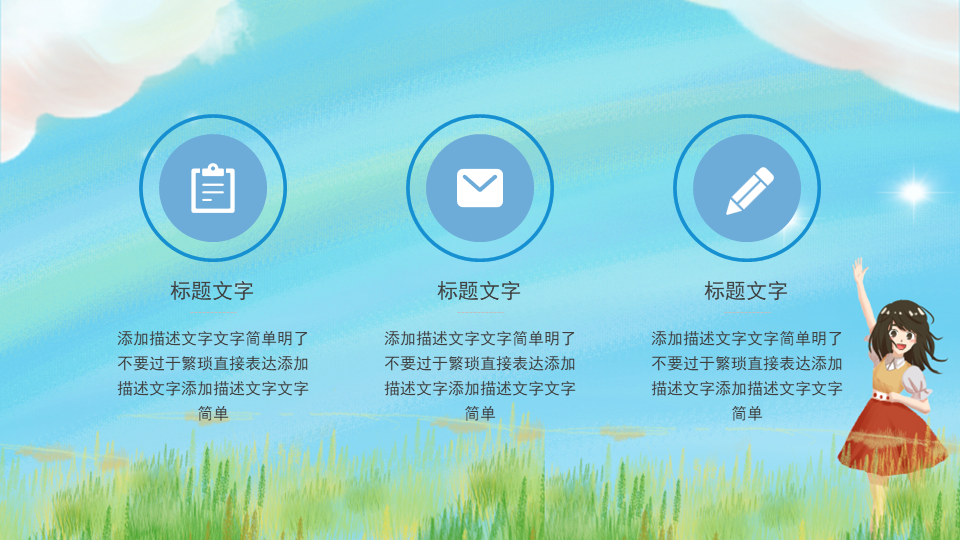 标题文字

添加描述文字文字简单明了不要过于繁琐直接表达添加描述文字添加描述文字文字简单

标题文字

添加描述文字文字简单明了不要过于繁琐直接表达添加描述文字添加描述文字文字简单

标题文字

添加描述文字文字简单明了不要过于繁琐直接表达添加描述文字添加描述文字文字简单